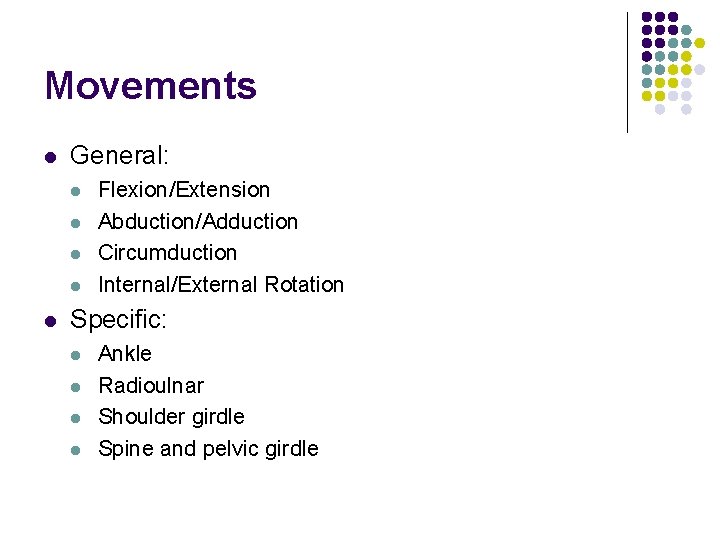 Movements

- General:
  - Flexion/Extension
  - Abduction/Adduction
  - Circumduction
  - Internal/External Rotation
- Specific:
  - Ankle
  - Radioulnar
  - Shoulder girdle
  - Spine and pelvic girdle